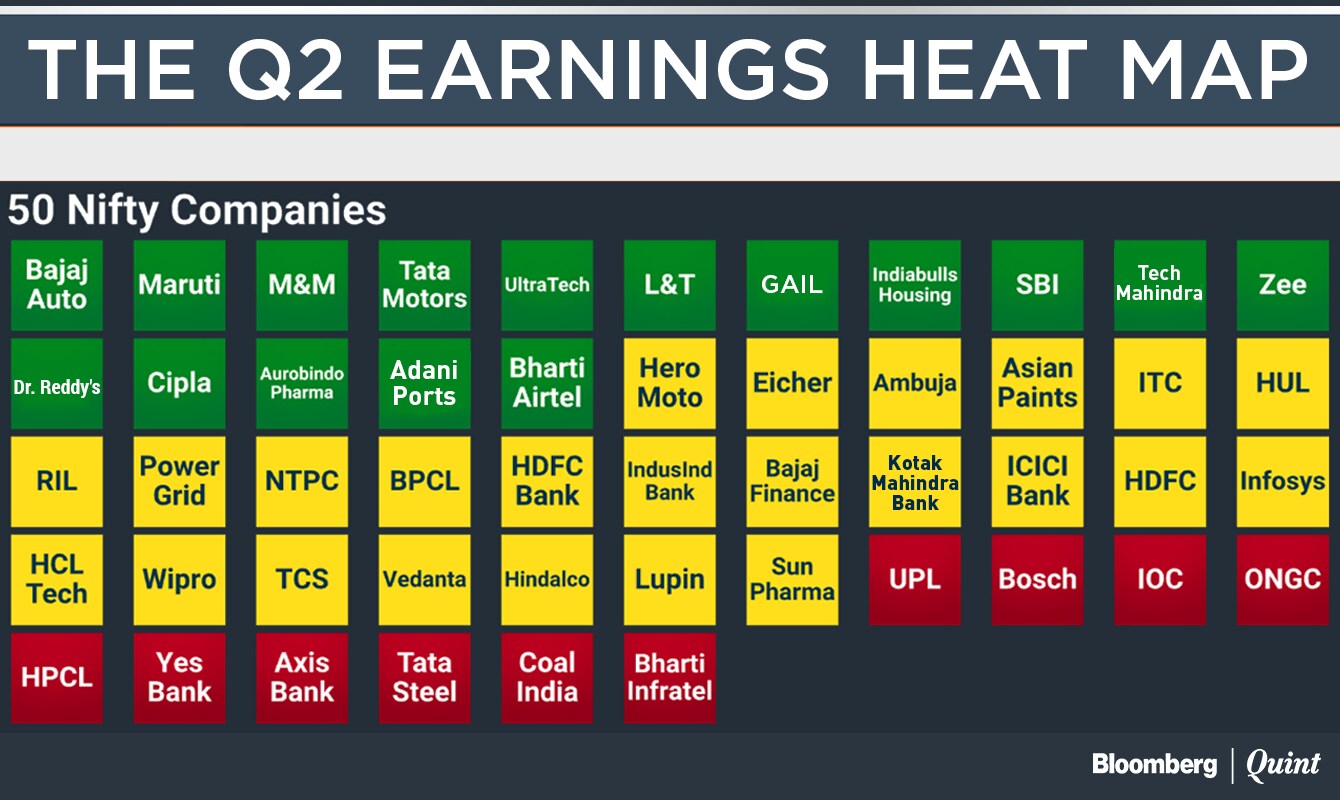 THE Q2 EARNINGS HEAT MAP

50 Nifty Companies

| | | | | | | | | | | |
|---|---|---|---|---|---|---|---|---|---|---|
| Bajaj Auto | Maruti | M&M | Tata Motors | UltraTech | L&T | GAIL | Indiabulls Housing | SBI | Tech Mahindra | Zee |
| Dr. Reddy's | Cipla | Aurobindo Pharma | Adani Ports | Bharti Airtel | Hero Moto | Eicher | Ambuja | Asian Paints | ITC | HUL |
| RIL | Power Grid | NTPC | BPCL | HDFC Bank | IndusInd Bank | Bajaj Finance | Kotak Mahindra Bank | ICICI Bank | HDFC | Infosys |
| HCL Tech | Wipro | TCS | Vedanta | Hindalco | Lupin | Sun Pharma | UPL | Bosch | IOC | ONGC |
| HPCL | Yes Bank | Axis Bank | Tata Steel | Coal India | Bharti Infratel | | | | | |

Bloomberg | Quint